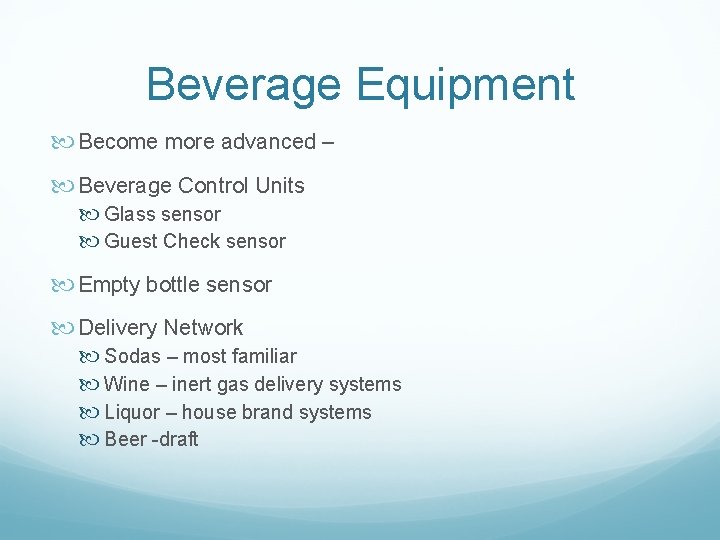 Beverage Equipment

Become more advanced –

Beverage Control Units

Glass sensor

Guest Check sensor

Empty bottle sensor

Delivery Network

Sodas – most familiar

Wine – inert gas delivery systems

Liquor – house brand systems

Beer -draft